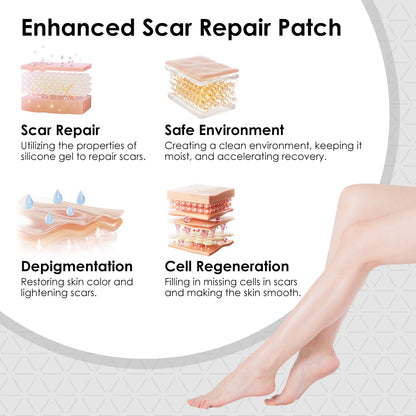 Enhanced Scar Repair Patch

Scar Repair
Utilizing the properties of silicone gel to repair scars.

Safe Environment
Creating a clean environment, keeping it moist, and accelerating recovery.

Depigmentation
Restoring skin color and lightening scars.

Cell Regeneration
Filling in missing cells in scars and making the skin smooth.